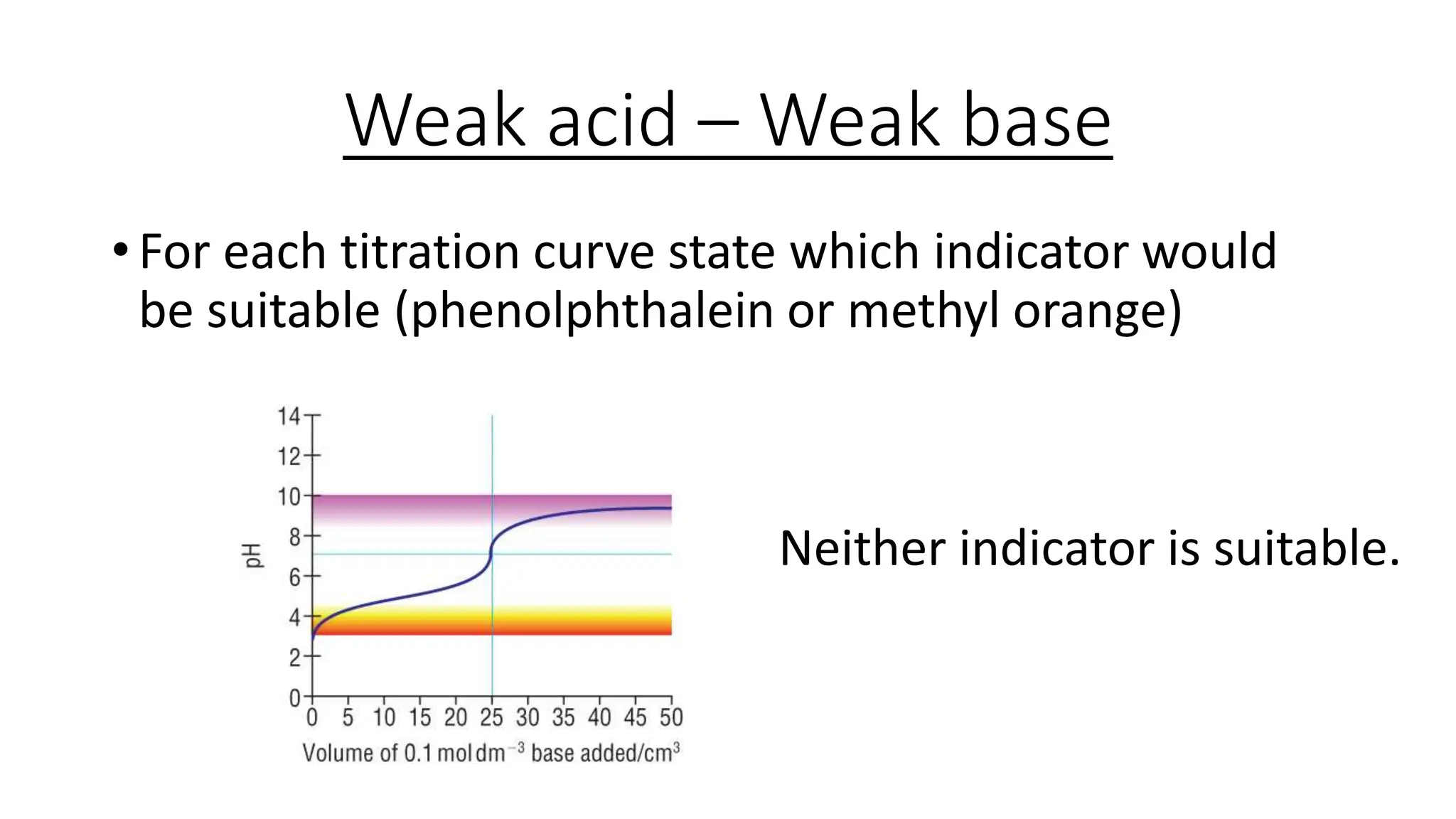 Weak acid – Weak base

• For each titration curve state which indicator would be suitable (phenolphthalein or methyl orange)

14
12
10
8
6
4
2
0
pH
0 5 10 15 20 25 30 35 40 45 50
Volume of 0.1 mol dm$^{-3}$ base added/cm$^3$

Neither indicator is suitable.